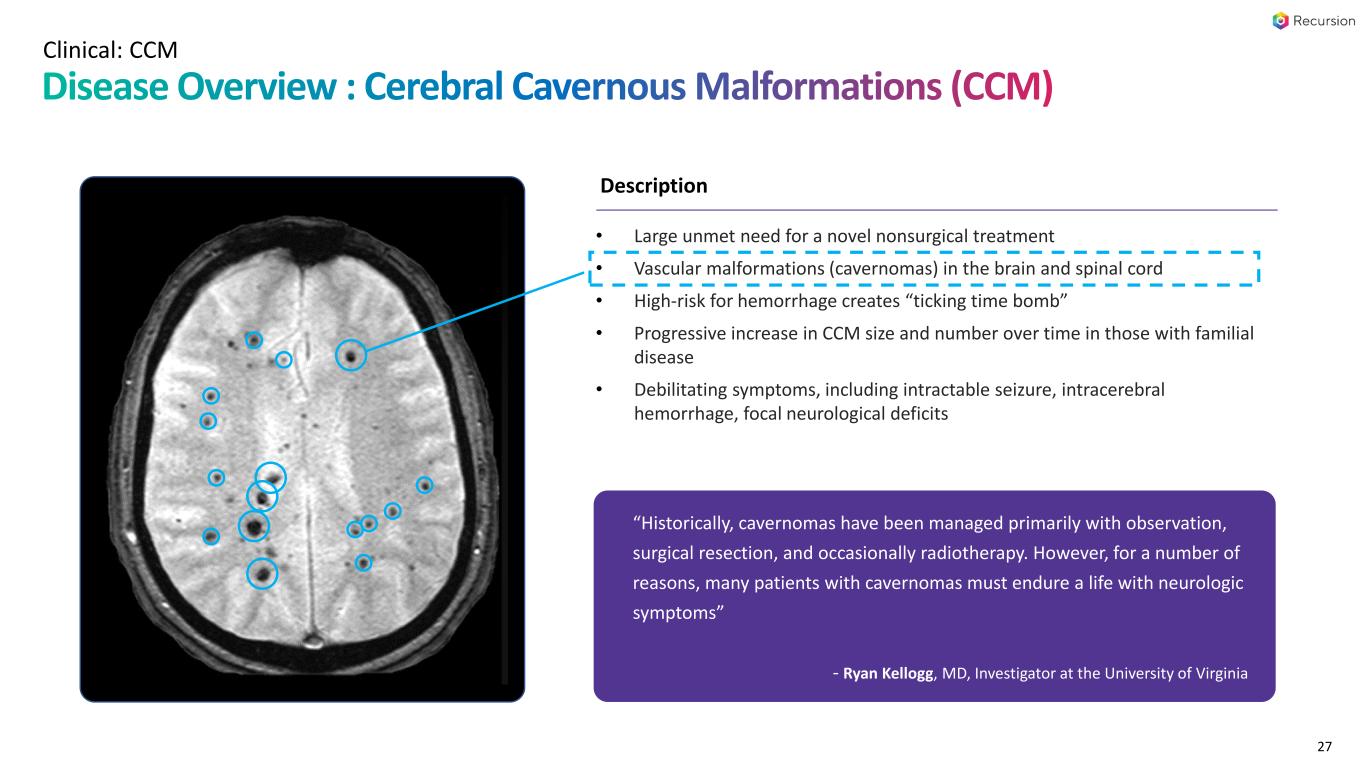 Recursion

Clinical: CCM

Disease Overview : Cerebral Cavernous Malformations (CCM)

Description

• Large unmet need for a novel nonsurgical treatment
• Vascular malformations (cavernomas) in the brain and spinal cord
• High-risk for hemorrhage creates “ticking time bomb”
• Progressive increase in CCM size and number over time in those with familial disease
• Debilitating symptoms, including intractable seizure, intracerebral hemorrhage, focal neurological deficits

“Historically, cavernomas have been managed primarily with observation, surgical resection, and occasionally radiotherapy. However, for a number of reasons, many patients with cavernomas must endure a life with neurologic symptoms”

- Ryan Kellogg, MD, Investigator at the University of Virginia

27